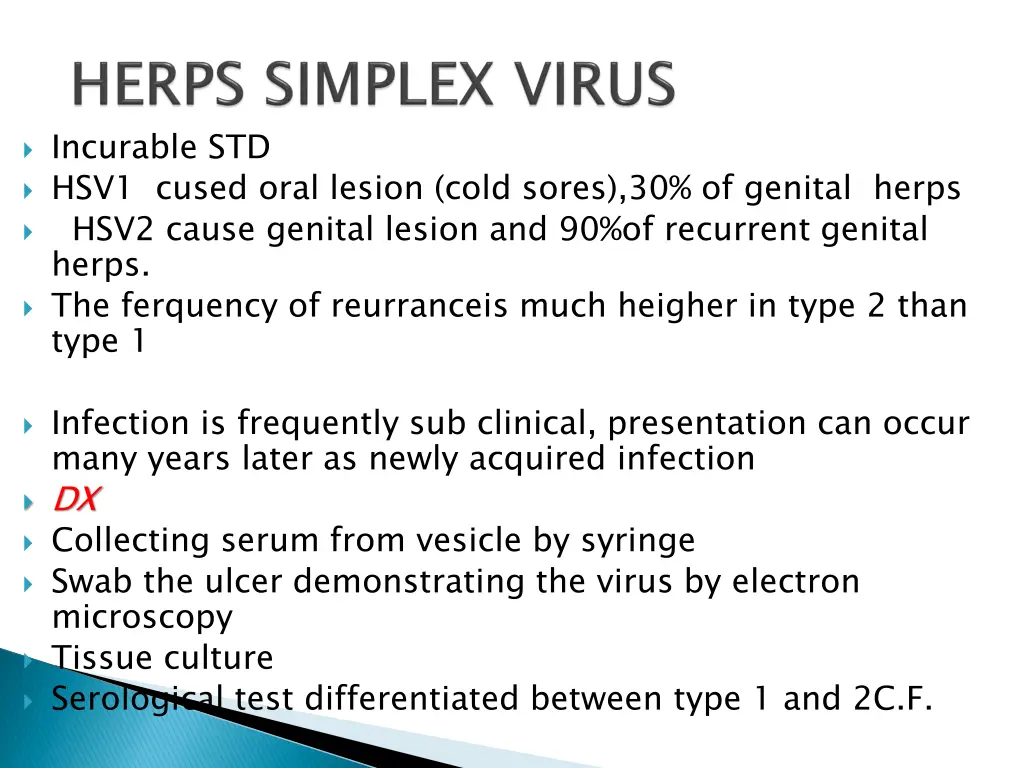 HERPS SIMPLEX VIRUS

Incurable STD

HSV1 cused oral lesion (cold sores),30% of genital herps

HSV2 cause genital lesion and 90%of recurrent genital herps.

The ferquency of reurranceis much heigher in type 2 than type 1

Infection is frequently sub clinical, presentation can occur many years later as newly acquired infection

DX

Collecting serum from vesicle by syringe

Swab the ulcer demonstrating the virus by electron microscopy

Tissue culture

Serological test differentiated between type 1 and 2C.F.